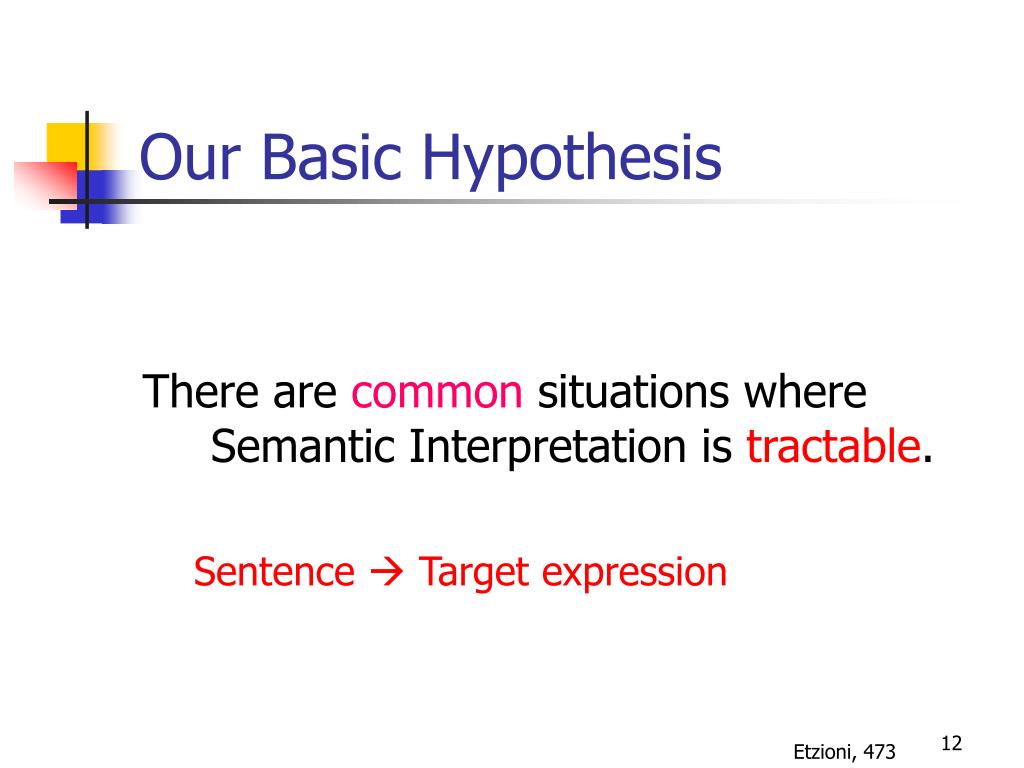 Our Basic Hypothesis

There are common situations where Semantic Interpretation is tractable.

Sentence → Target expression

Etzioni, 473

12